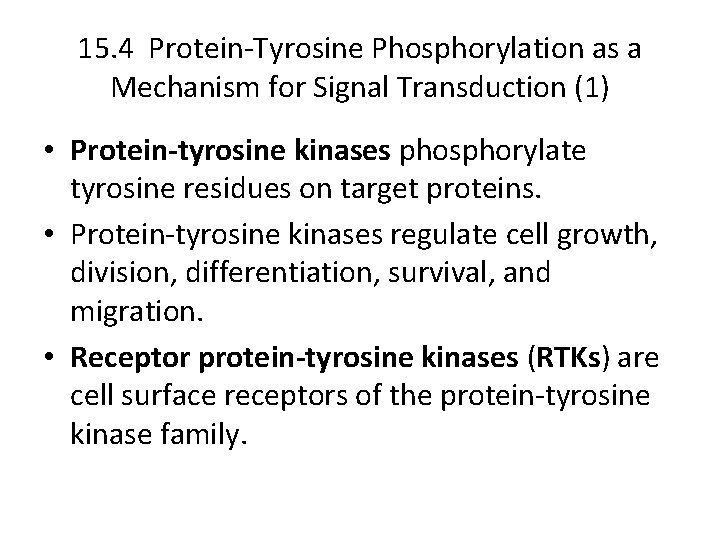 15.4 Protein-Tyrosine Phosphorylation as a Mechanism for Signal Transduction (1)

• Protein-tyrosine kinases phosphorylate tyrosine residues on target proteins.
• Protein-tyrosine kinases regulate cell growth, division, differentiation, survival, and migration.
• Receptor protein-tyrosine kinases (RTKs) are cell surface receptors of the protein-tyrosine kinase family.